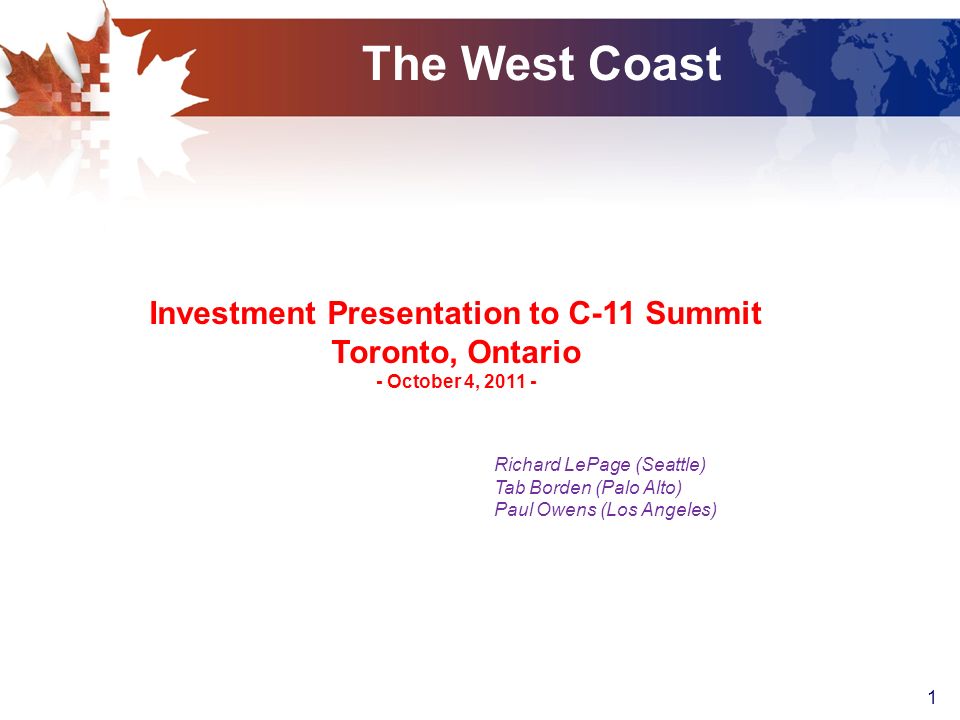 The West Coast

Investment Presentation to C-11 Summit
Toronto, Ontario
- October 4, 2011 -

Richard LePage (Seattle)
Tab Borden (Palo Alto)
Paul Owens (Los Angeles)

1